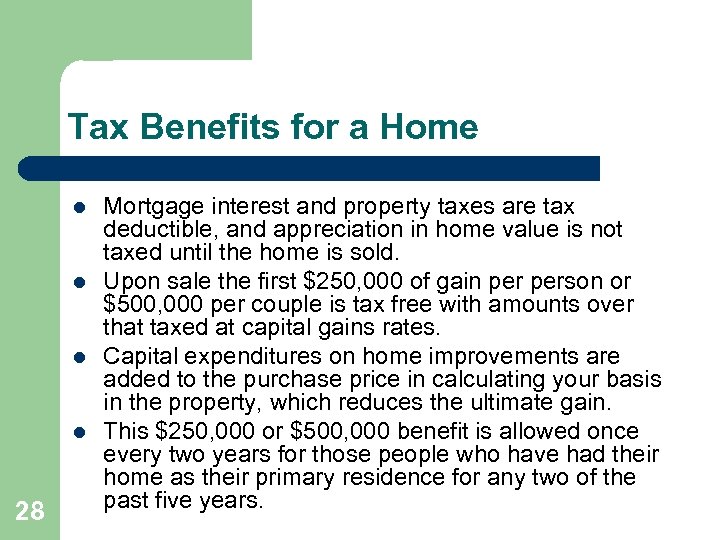 Tax Benefits for a Home

- Mortgage interest and property taxes are tax deductible, and appreciation in home value is not taxed until the home is sold.
- Upon sale the first \$250,000 of gain per person or \$500,000 per couple is tax free with amounts over that taxed at capital gains rates.
- Capital expenditures on home improvements are added to the purchase price in calculating your basis in the property, which reduces the ultimate gain.
- This \$250,000 or \$500,000 benefit is allowed once every two years for those people who have had their home as their primary residence for any two of the past five years.

28